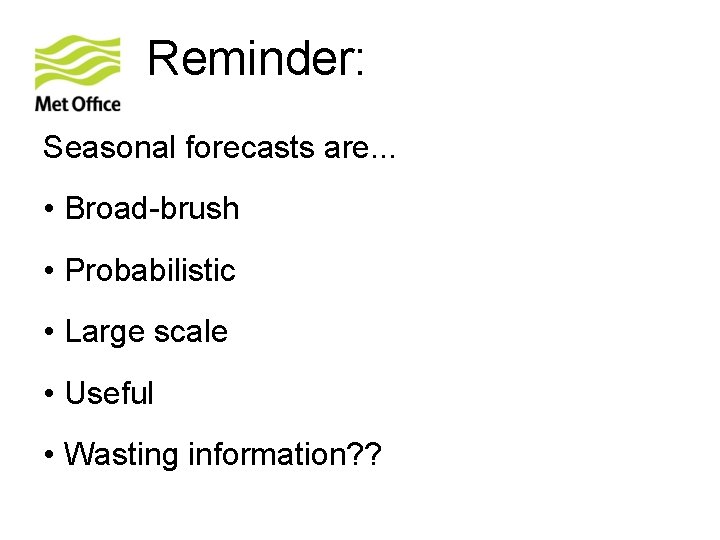 Met Office

Reminder:

Seasonal forecasts are...

• Broad-brush

• Probabilistic

• Large scale

• Useful

• Wasting information??